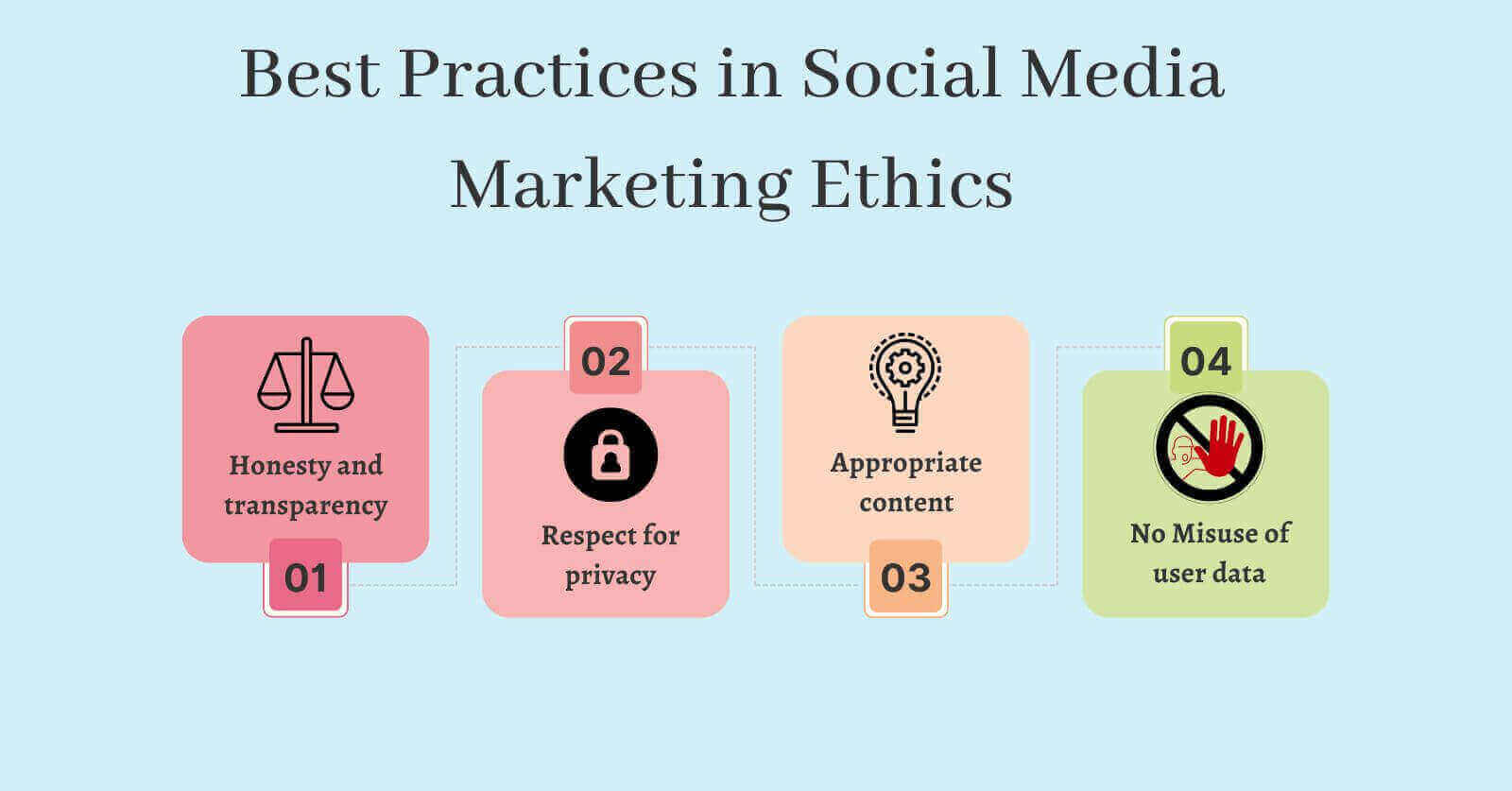 Best Practices in Social Media Marketing Ethics

Honesty and transparency

01

02

Respect for privacy

Appropriate content

03

04

No Misuse of user data